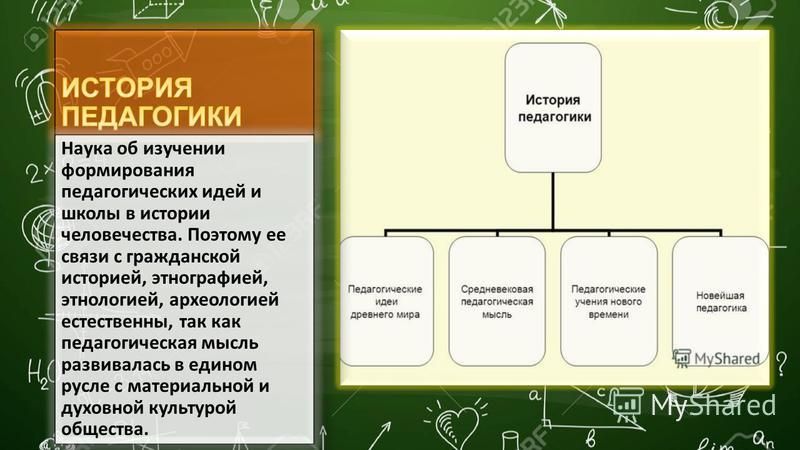 ИСТОРИЯ ПЕДАГОГИКИ

Наука об изучении формирования педагогических идей и школы в истории человечества. Поэтому ее связи с гражданской историей, этнографией, этнологией, археологией естественны, так как педагогическая мысль развивалась в едином русле с материальной и духовной культурой общества.

История педагогики

Педагогические идеи древнего мира

Средневековая педагогическая мысль

Педагогические учения нового времени

Новейшая педагогика

MyShared

MyShared